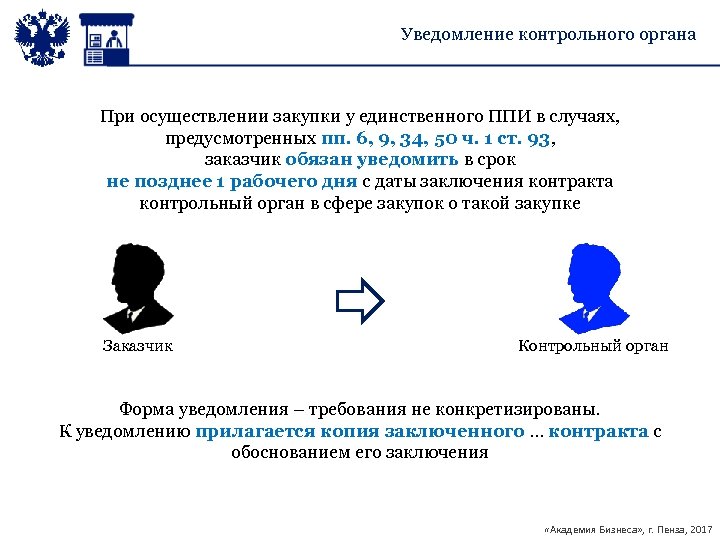 Уведомление контрольного органа

При осуществлении закупки у единственного ППИ в случаях, предусмотренных пп. 6, 9, 34, 50 ч. 1 ст. 93, заказчик обязан уведомить в срок не позднее 1 рабочего дня с даты заключения контракта контрольный орган в сфере закупок о такой закупке

Заказчик

Контрольный орган

Форма уведомления – требования не конкретизированы.
К уведомлению прилагается копия заключенного … контракта с обоснованием его заключения

«Академия Бизнеса», г. Пенза, 2017